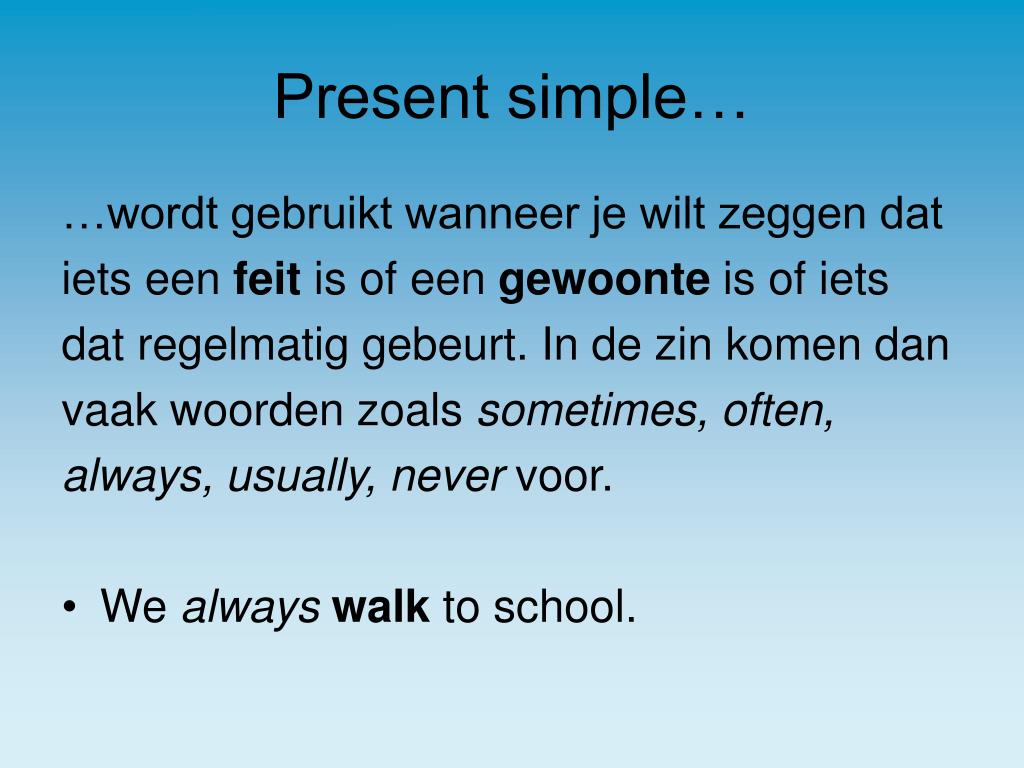 Present simple…

…wordt gebruikt wanneer je wilt zeggen dat iets een feit is of een gewoonte is of iets dat regelmatig gebeurt. In de zin komen dan vaak woorden zoals sometimes, often, always, usually, never voor.

• We always walk to school.